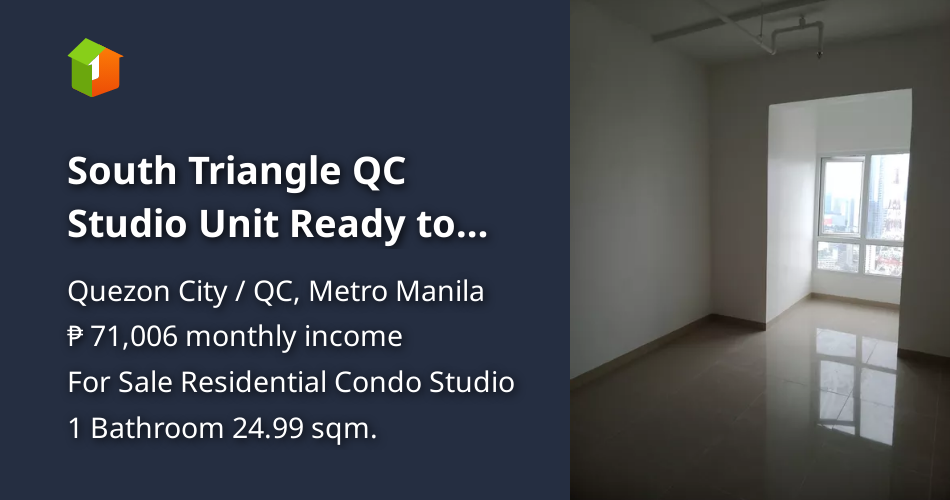 South Triangle QC Studio Unit Ready to...

Quezon City / QC, Metro Manila
₱ 71,006 monthly income
For Sale Residential Condo Studio
1 Bathroom 24.99 sqm.